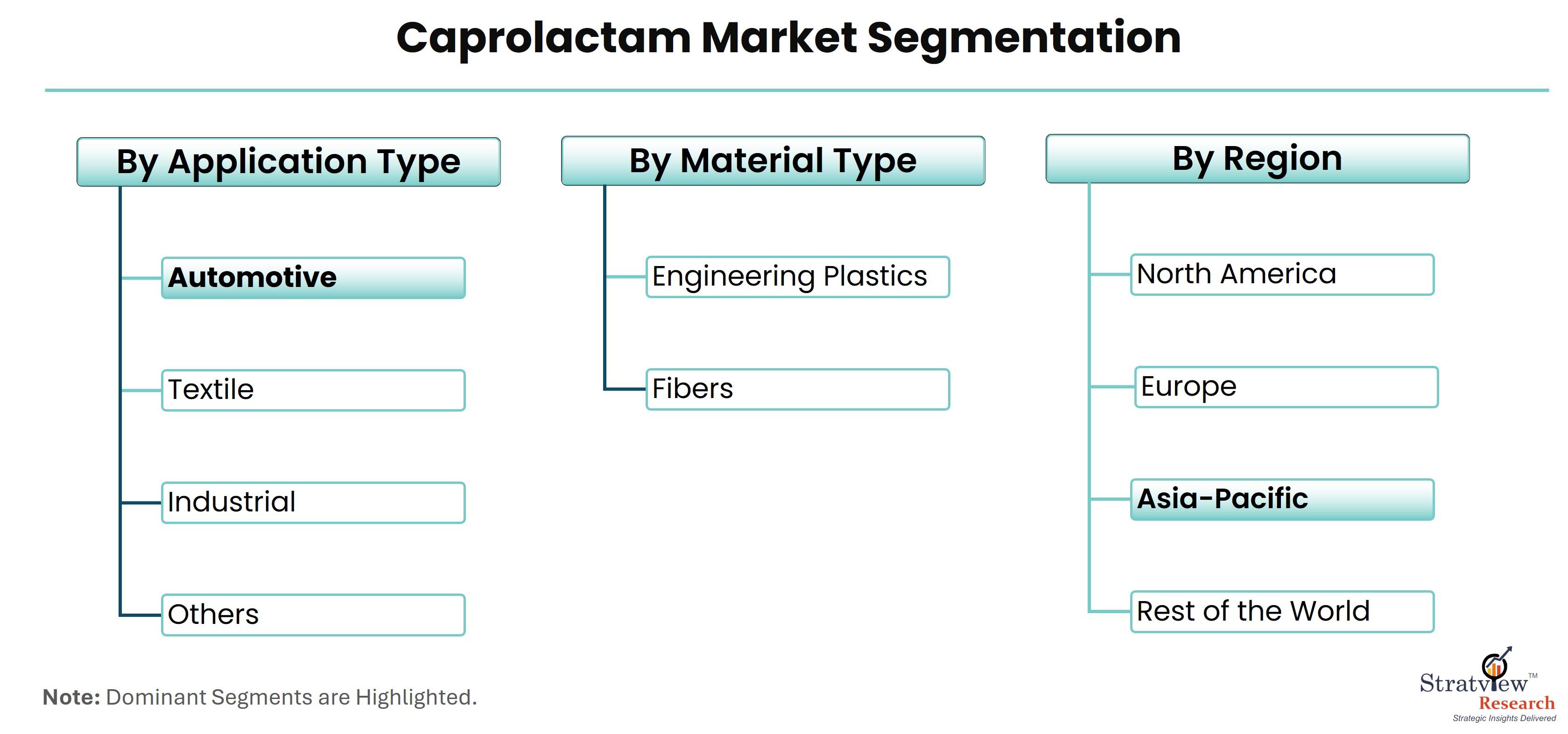 Caprolactam Market Segmentation

By Application Type

Automotive

Textile

Industrial

Others

By Material Type

Engineering Plastics

Fibers

By Region

North America

Europe

Asia-Pacific

Rest of the World

Note: Dominant Segments are Highlighted.

Stratview™ Research
Strategic Insights Delivered